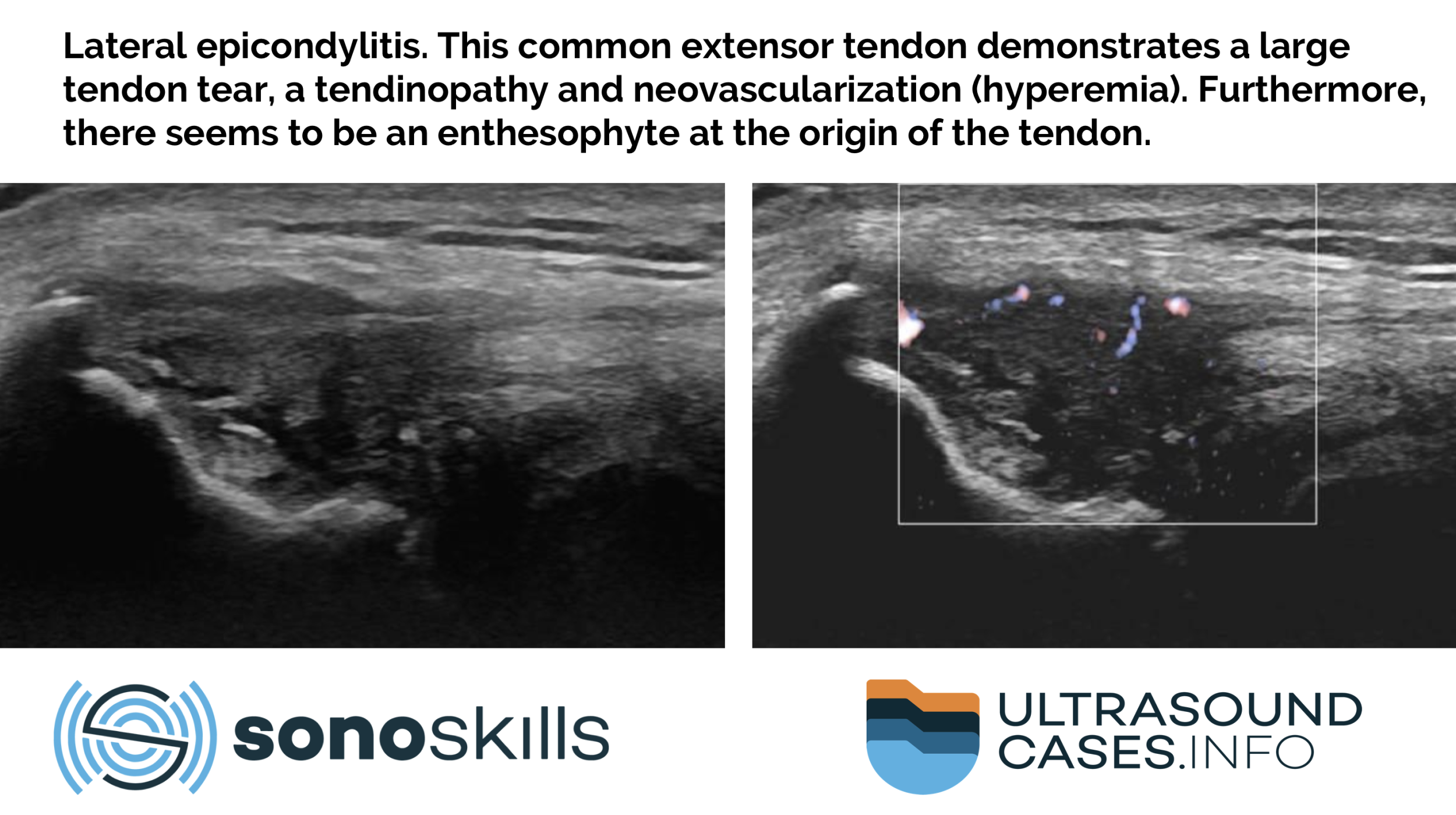 Lateral epicondylitis. This common extensor tendon demonstrates a large tendon tear, a tendinopathy and neovascularization (hyperemia). Furthermore, there seems to be an enthesophyte at the origin of the tendon.

sonoskills

ULTRASOUND CASES.INFO